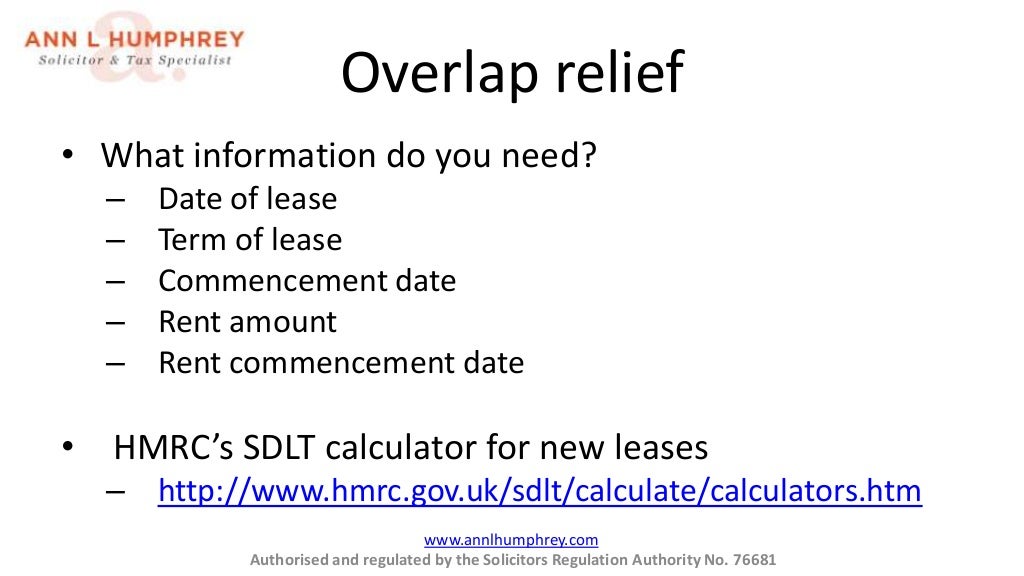 ANN L HUMPHREY
Solicitor & Tax Specialist

Overlap relief

• What information do you need?
– Date of lease
– Term of lease
– Commencement date
– Rent amount
– Rent commencement date

• HMRC's SDLT calculator for new leases
– http://www.hmrc.gov.uk/sdlt/calculate/calculators.htm

www.annlhumphrey.com
Authorised and regulated by the Solicitors Regulation Authority No. 76681